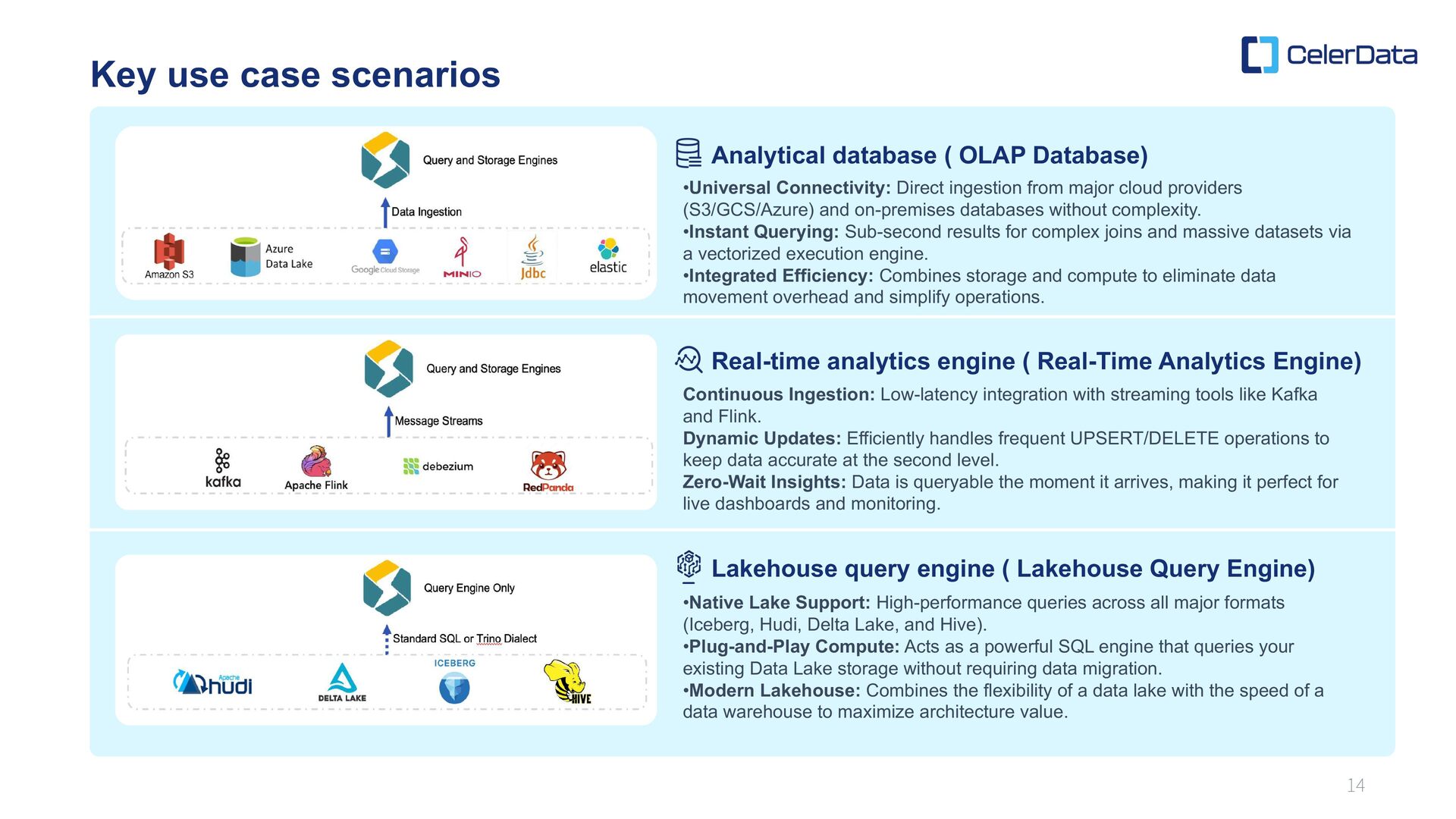 Key use case scenarios

CelerData

Query and Storage Engines

Data Ingestion

Amazon S3

Azure Data Lake

Google Cloud Storage

MINIO

Jdbc

elastic

Analytical database ( OLAP Database)

•**Universal Connectivity:** Direct ingestion from major cloud providers (S3/GCS/Azure) and on-premises databases without complexity.
•**Instant Querying:** Sub-second results for complex joins and massive datasets via a vectorized execution engine.
•**Integrated Efficiency:** Combines storage and compute to eliminate data movement overhead and simplify operations.

Query and Storage Engines

Message Streams

kafka

Apache Flink

debezium

RedPanda

Real-time analytics engine ( Real-Time Analytics Engine)

**Continuous Ingestion:** Low-latency integration with streaming tools like Kafka and Flink.
**Dynamic Updates:** Efficiently handles frequent UPSERT/DELETE operations to keep data accurate at the second level.
**Zero-Wait Insights:** Data is queryable the moment it arrives, making it perfect for live dashboards and monitoring.

Query Engine Only

Standard SQL or Trino Dialect

Apache hudi

DELTA LAKE

ICEBERG

HIVE

Lakehouse query engine ( Lakehouse Query Engine)

•**Native Lake Support:** High-performance queries across all major formats (Iceberg, Hudi, Delta Lake, and Hive).
•**Plug-and-Play Compute:** Acts as a powerful SQL engine that queries your existing Data Lake storage without requiring data migration.
•**Modern Lakehouse:** Combines the flexibility of a data lake with the speed of a data warehouse to maximize architecture value.

14